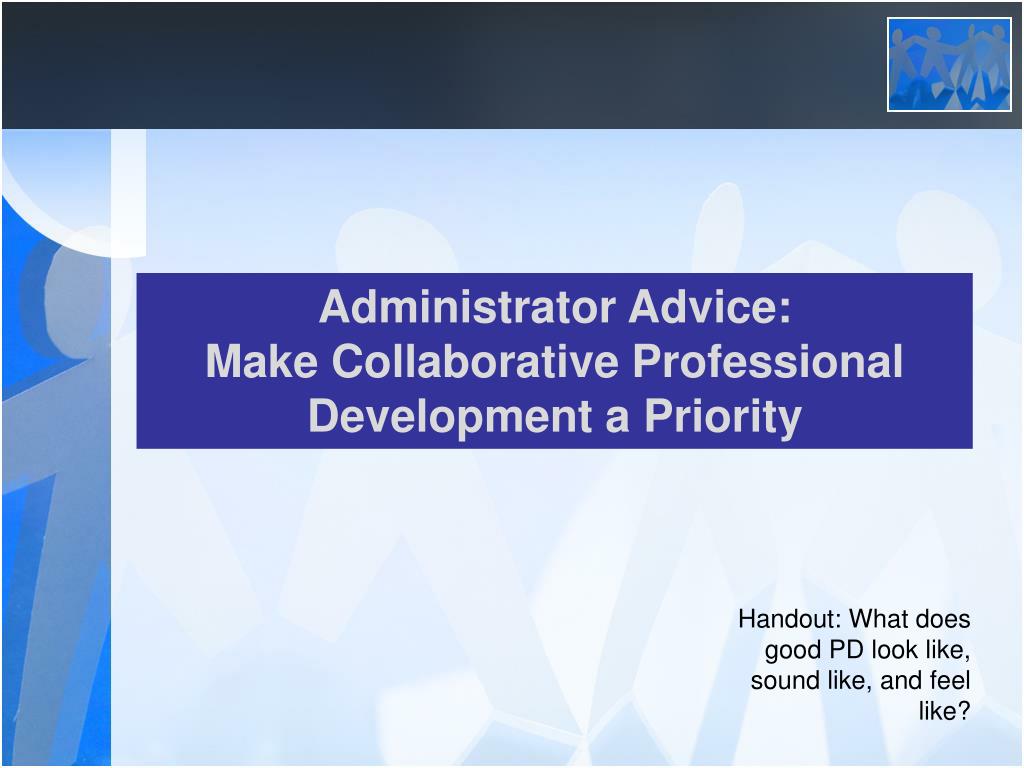 Administrator Advice:
Make Collaborative Professional Development a Priority

Handout: What does good PD look like, sound like, and feel like?